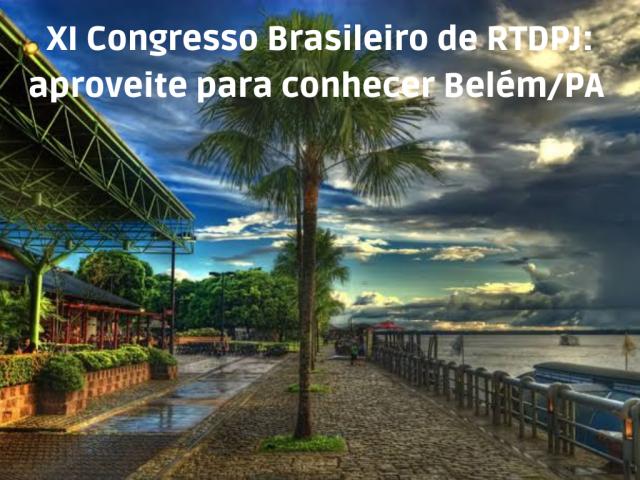 XI Congresso Brasileiro de RTDPJ: aproveite para conhecer Belém/PA